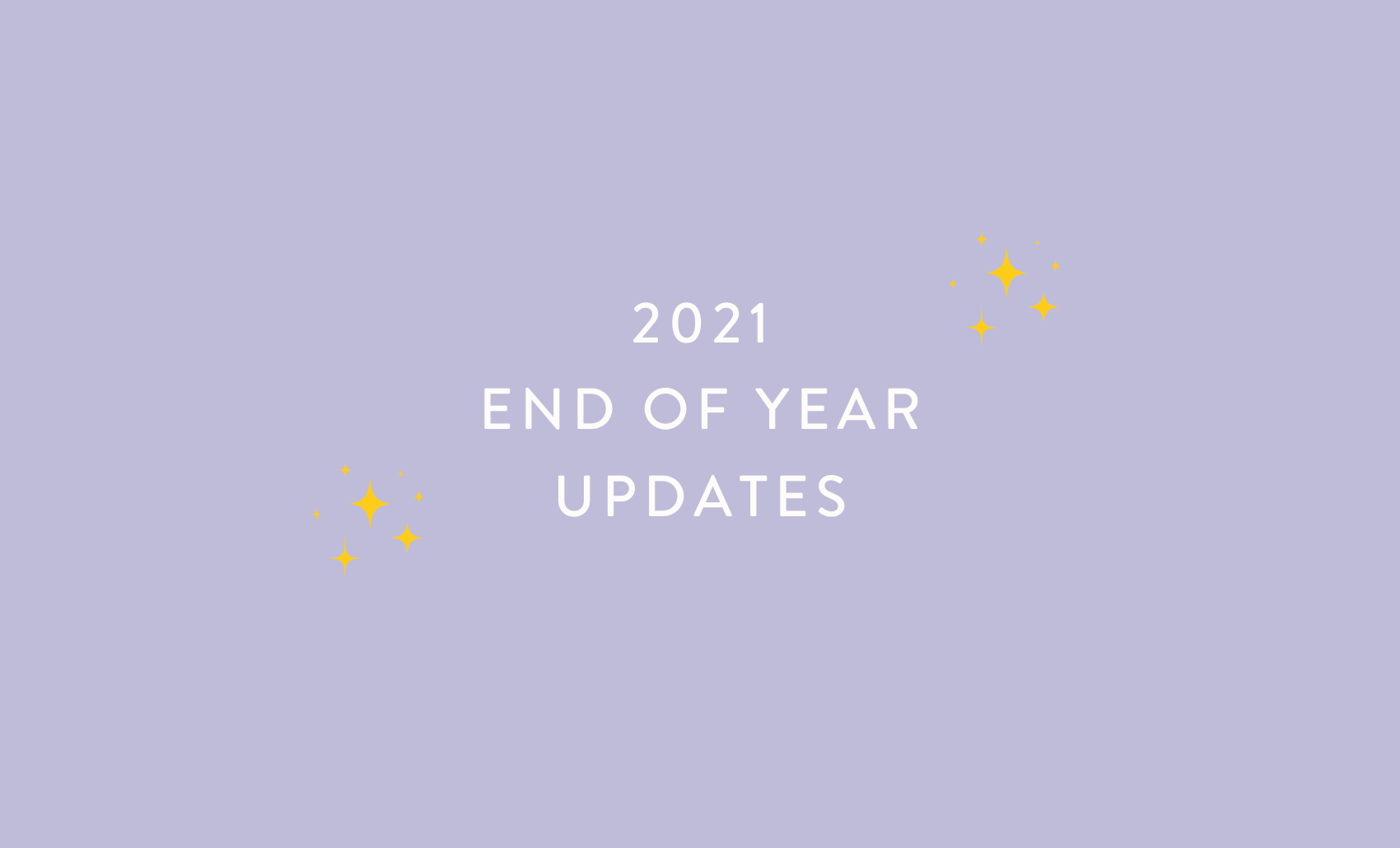 2021
END OF YEAR
UPDATES